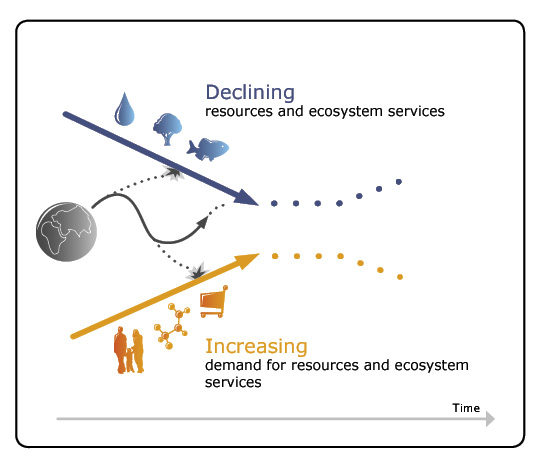 Declining
resources and ecosystem services

Increasing
demand for resources and ecosystem services

Time